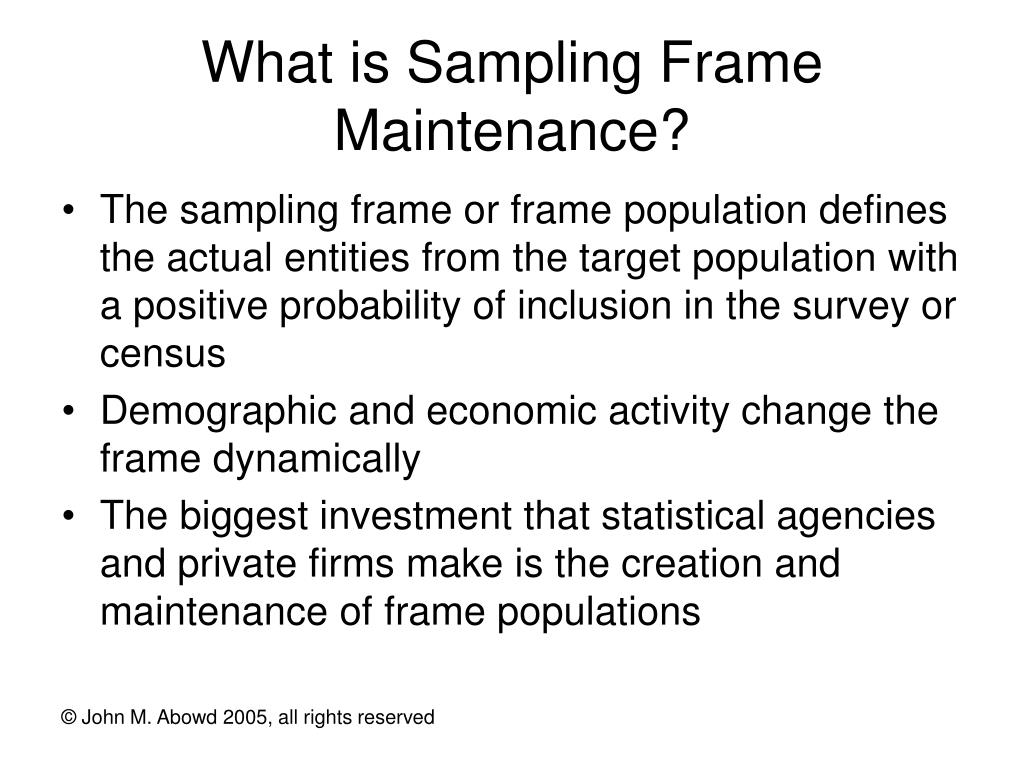 What is Sampling Frame Maintenance?

• The sampling frame or frame population defines the actual entities from the target population with a positive probability of inclusion in the survey or census

• Demographic and economic activity change the frame dynamically

• The biggest investment that statistical agencies and private firms make is the creation and maintenance of frame populations

© John M. Abowd 2005, all rights reserved